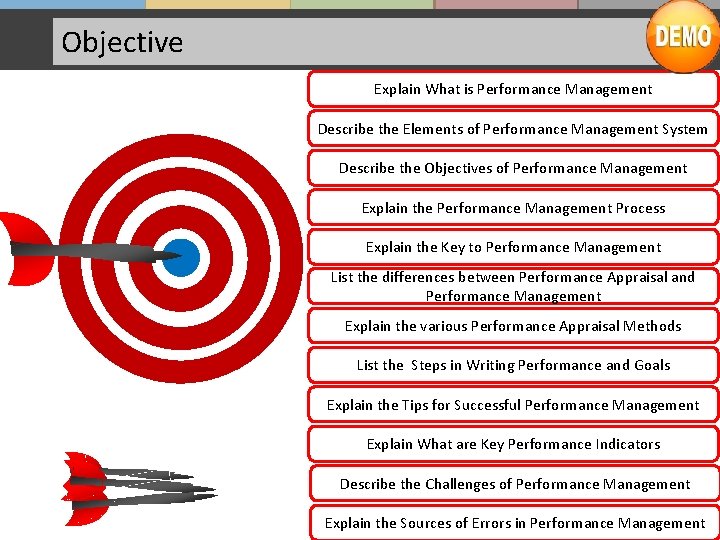 Objective

DEMO

Explain What is Performance Management

Describe the Elements of Performance Management System

Describe the Objectives of Performance Management

Explain the Performance Management Process

Explain the Key to Performance Management

List the differences between Performance Appraisal and Performance Management

Explain the various Performance Appraisal Methods

List the Steps in Writing Performance and Goals

Explain the Tips for Successful Performance Management

Explain What are Key Performance Indicators

Describe the Challenges of Performance Management

Explain the Sources of Errors in Performance Management